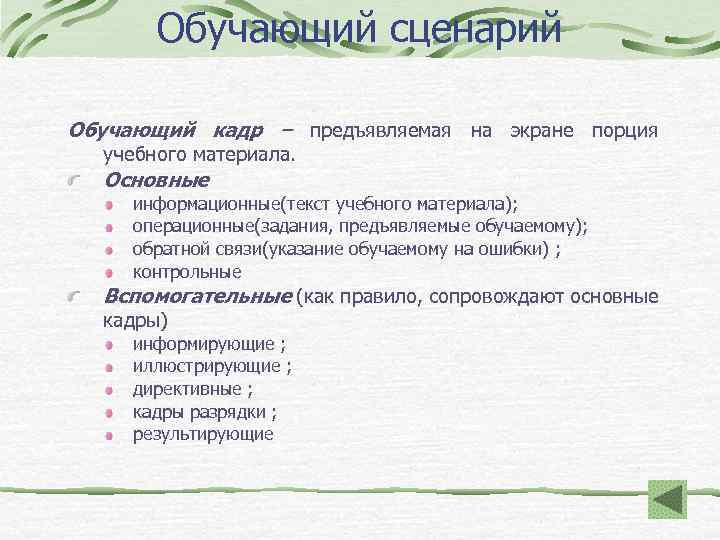 Обучающий сценарий

Обучающий кадр – предъявляемая на экране порция учебного материала.

Основные
информационные(текст учебного материала);
операционные(задания, предъявляемые обучаемому);
обратной связи(указание обучаемому на ошибки) ;
контрольные

Вспомогательные (как правило, сопровождают основные кадры)
информирующие ;
иллюстрирующие ;
директивные ;
кадры разрядки ;
результирующие